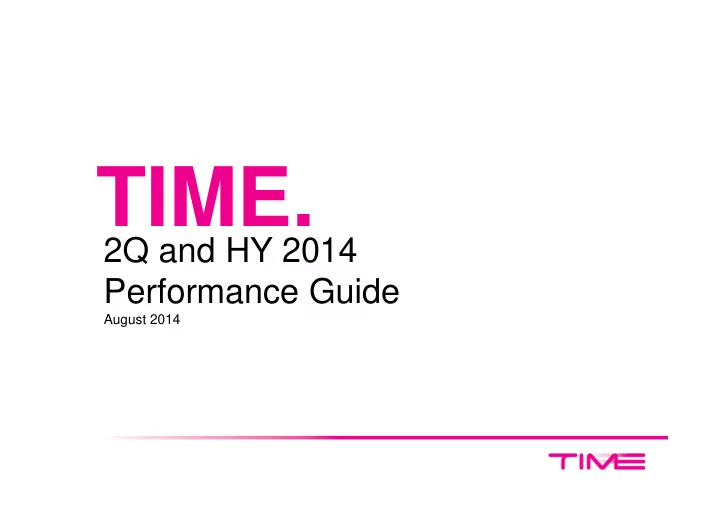 TIME.
2Q and HY 2014
Performance Guide
August 2014

TIME